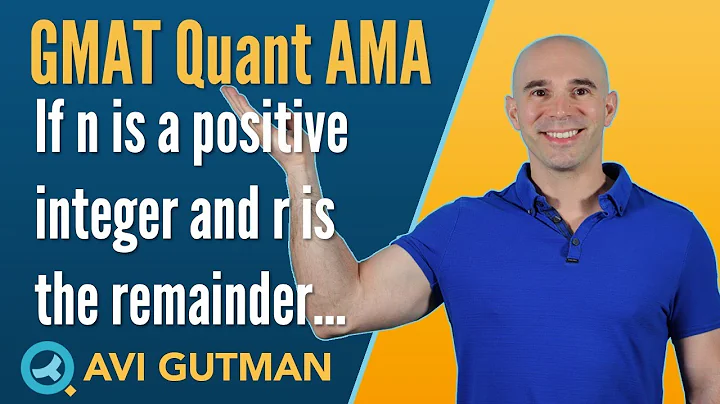 GMAT Quant AMA

If n is a positive integer and r is the remainder...

AVI GUTMAN